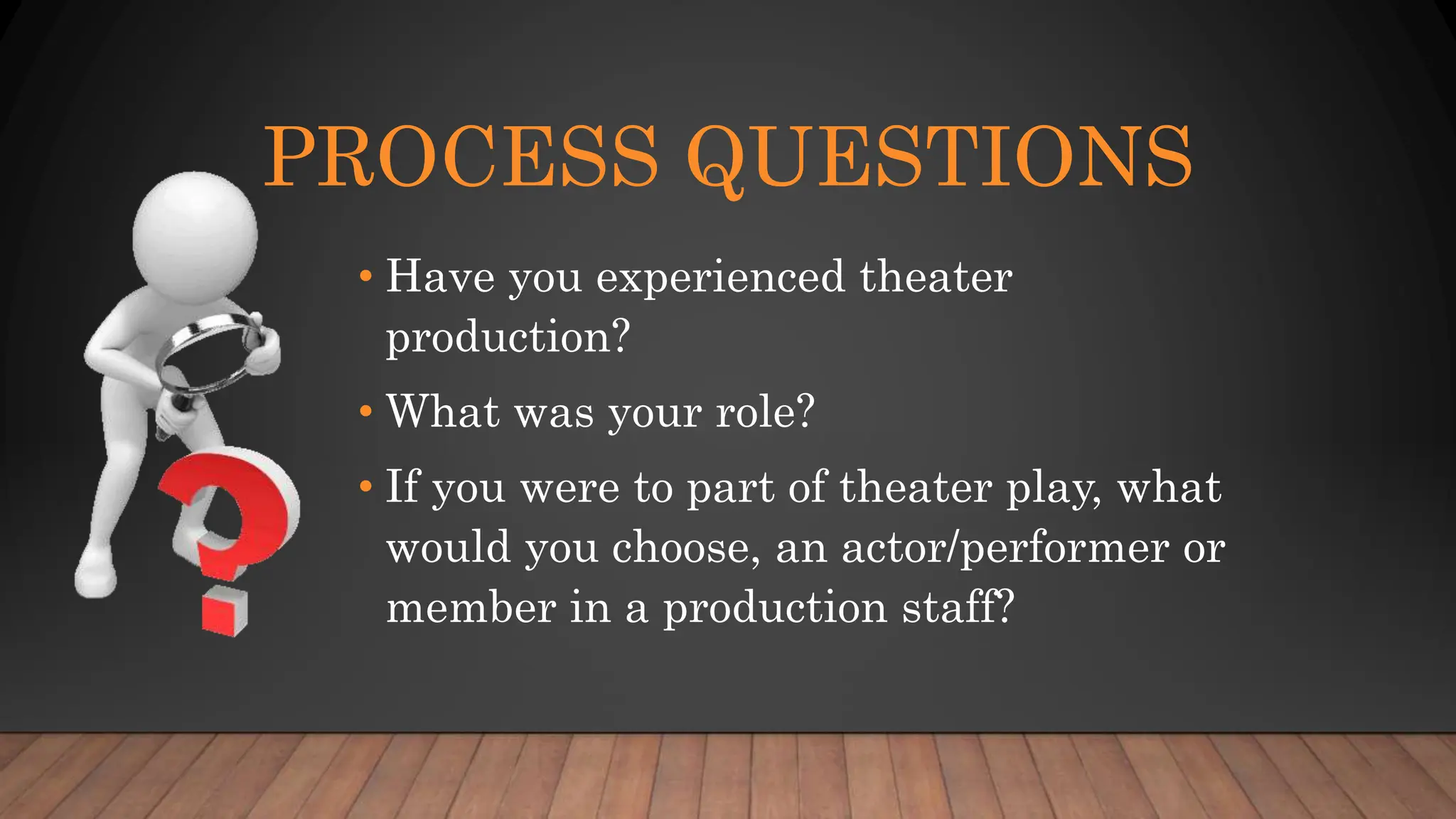 PROCESS QUESTIONS

• Have you experienced theater production?

• What was your role?

• If you were to part of theater play, what would you choose, an actor/performer or member in a production staff?